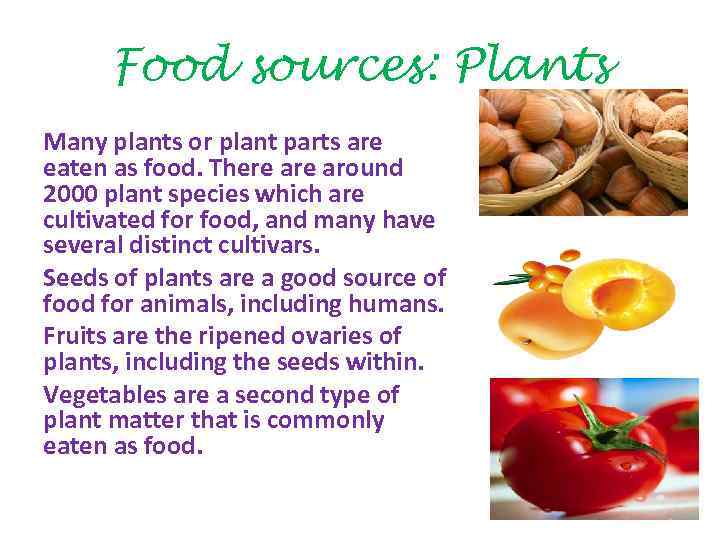 Food sources: Plants

Many plants or plant parts are eaten as food. There are around 2000 plant species which are cultivated for food, and many have several distinct cultivars.

Seeds of plants are a good source of food for animals, including humans.

Fruits are the ripened ovaries of plants, including the seeds within.

Vegetables are a second type of plant matter that is commonly eaten as food.